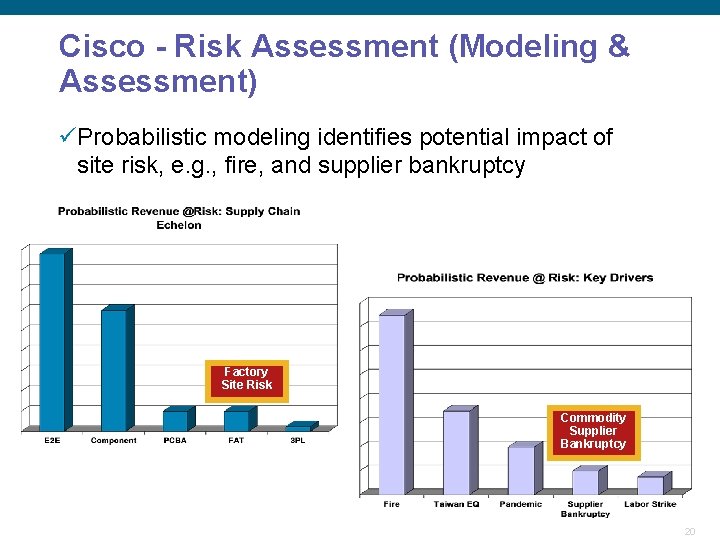 Cisco - Risk Assessment (Modeling & Assessment)

✓Probabilistic modeling identifies potential impact of site risk, e.g., fire, and supplier bankruptcy

Probabilistic Revenue @Risk: Supply Chain Echelon

Factory Site Risk

E2E
Component
PCBA
FAT
3PL

Probabilistic Revenue @ Risk: Key Drivers

Commodity Supplier Bankruptcy

Fire
Taiwan EQ
Pandemic
Supplier Bankruptcy
Labor Strike

20